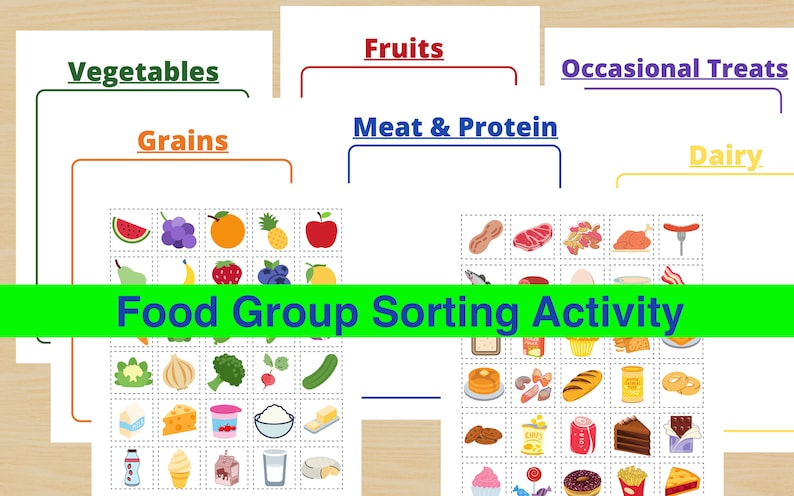 Vegetables

Fruits

Occasional Treats

Grains

Meat & Protein

Dairy

Food Group Sorting Activity

CHIPS